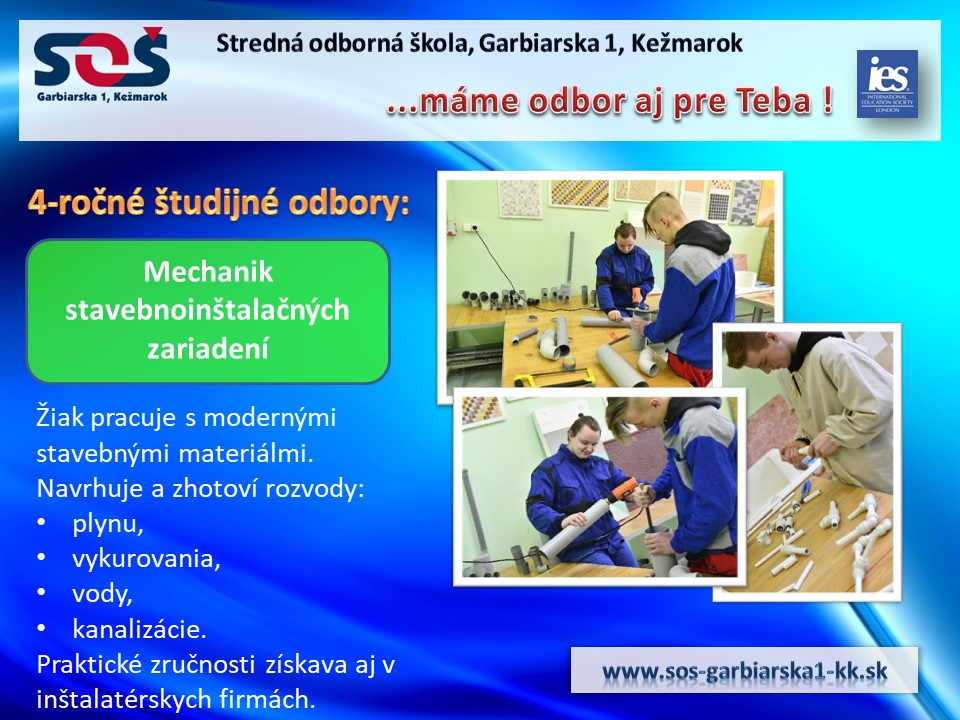 SOŠ
Garbiarska 1, Kežmarok

Stredná odborná škola, Garbiarska 1, Kežmarok

...máme odbor aj pre Teba !

ies
INTERNATIONAL EDUCATION SOCIETY
LONDON

4-ročné študijné odbory:

Mechanik stavebnoinštalačných zariadení

Žiak pracuje s modernými stavebnými materiálmi.
Navrhuje a zhotoví rozvody:
• plynu,
• vykurovania,
• vody,
• kanalizácie.
Praktické zručnosti získava aj v inštalatérskych firmách.

www.sos-garbiarska1-kk.sk